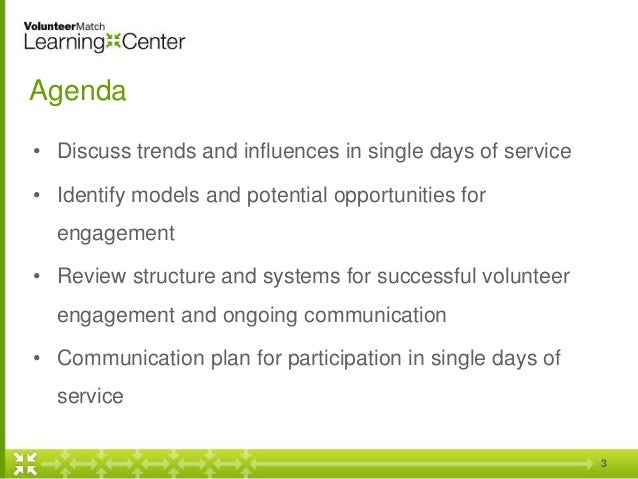 VolunteerMatch
Learning Center

Agenda

• Discuss trends and influences in single days of service
• Identify models and potential opportunities for engagement
• Review structure and systems for successful volunteer engagement and ongoing communication
• Communication plan for participation in single days of service

3